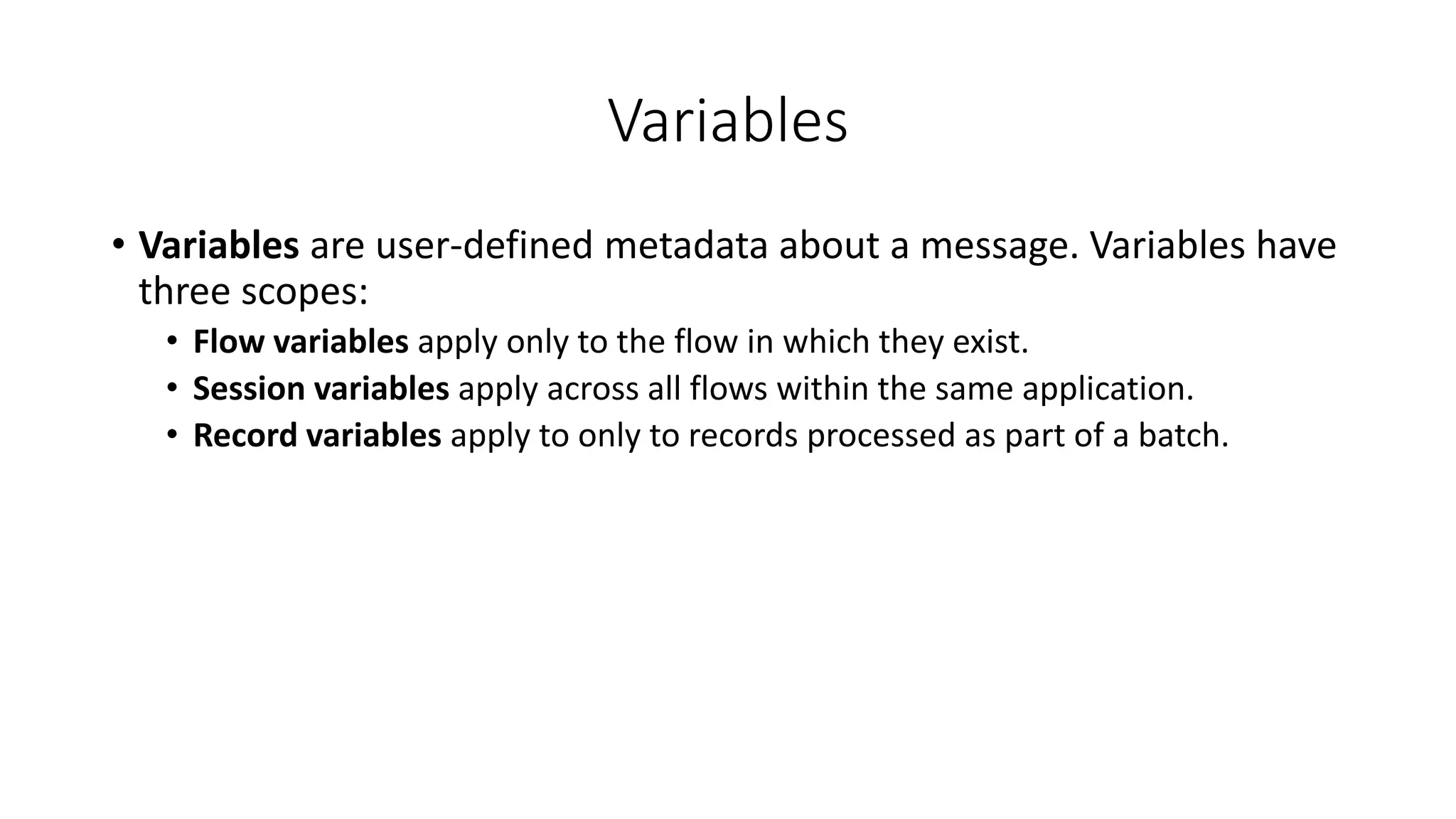 Variables

• Variables are user-defined metadata about a message. Variables have three scopes:
  • Flow variables apply only to the flow in which they exist.
  • Session variables apply across all flows within the same application.
  • Record variables apply to only to records processed as part of a batch.